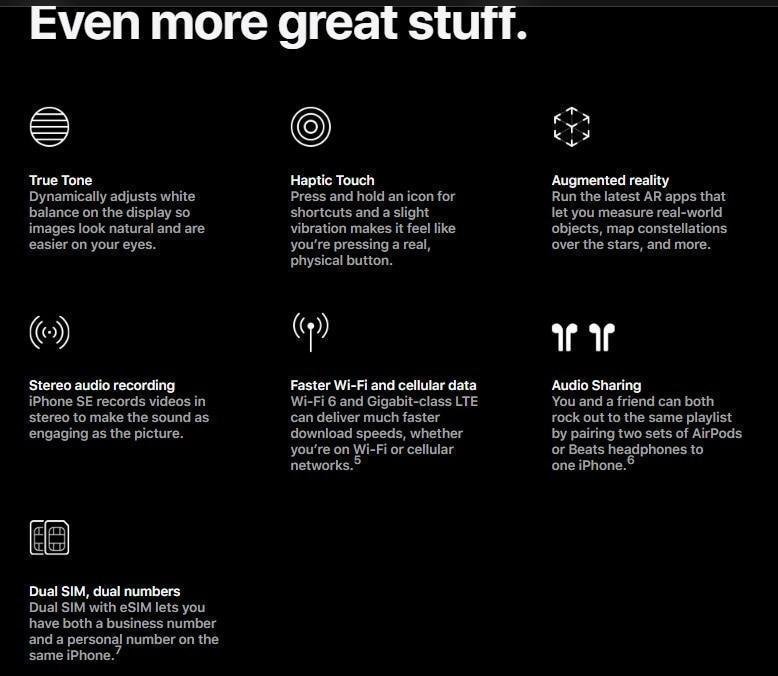 Even more great stuff.

True Tone
Dynamically adjusts white balance on the display so images look natural and are easier on your eyes.

Haptic Touch
Press and hold an icon for shortcuts and a slight vibration makes it feel like you're pressing a real, physical button.

Augmented reality
Run the latest AR apps that let you measure real-world objects, map constellations over the stars, and more.

Stereo audio recording
iPhone SE records videos in stereo to make the sound as engaging as the picture.

Faster Wi-Fi and cellular data
Wi-Fi 6 and Gigabit-class LTE can deliver much faster download speeds, whether you're on Wi-Fi or cellular networks.$^5$

Audio Sharing
You and a friend can both rock out to the same playlist by pairing two sets of AirPods or Beats headphones to one iPhone.$^6$

Dual SIM, dual numbers
Dual SIM with eSIM lets you have both a business number and a personal number on the same iPhone.$^7$